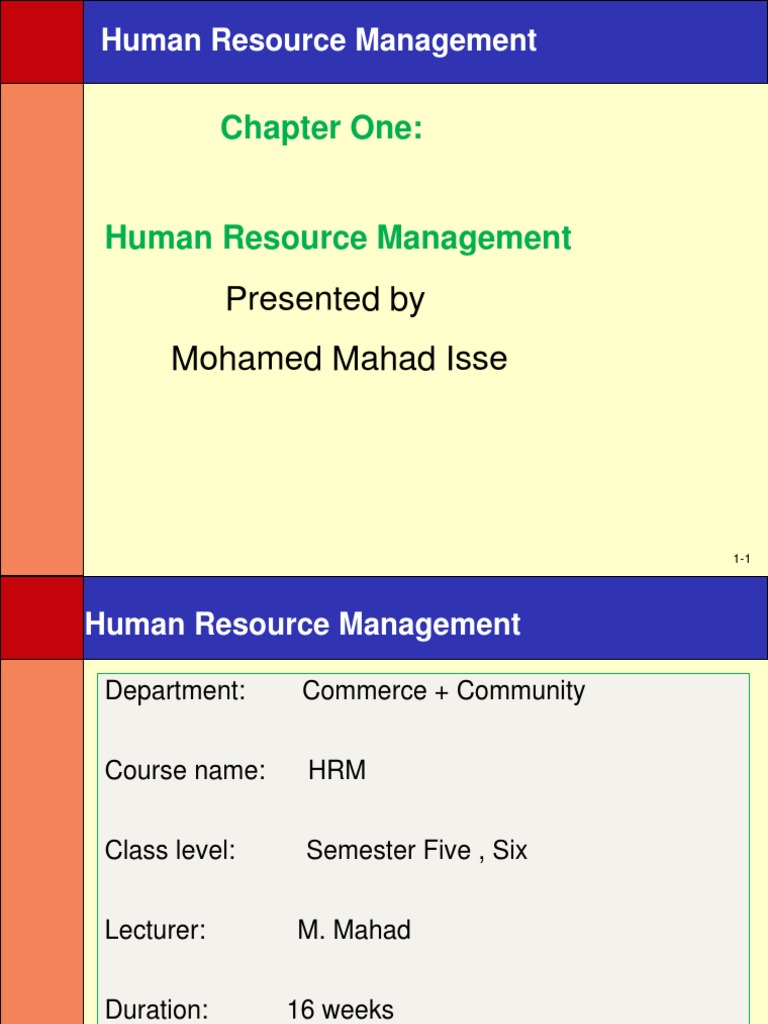 Human Resource Management

Chapter One:

Human Resource Management

Presented by

Mohamed Mahad Isse

1-1

Human Resource Management

Department: Commerce + Community

Course name: HRM

Class level: Semester Five , Six

Lecturer: M. Mahad

Duration: 16 weeks